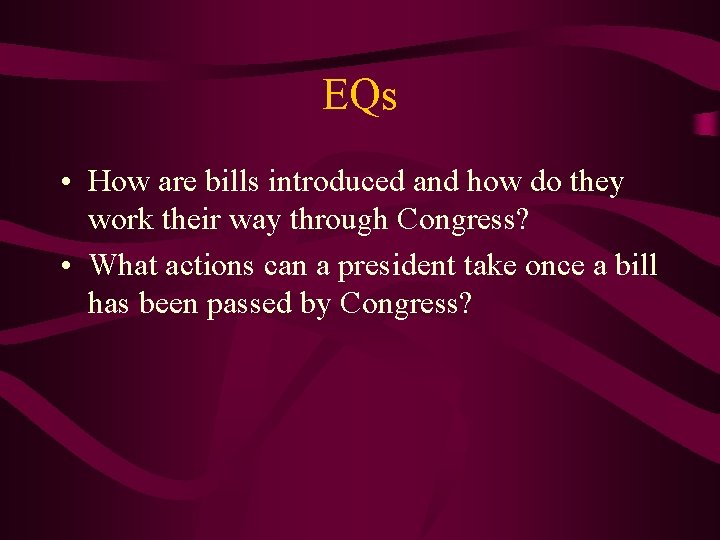 EQs

• How are bills introduced and how do they work their way through Congress?
• What actions can a president take once a bill has been passed by Congress?